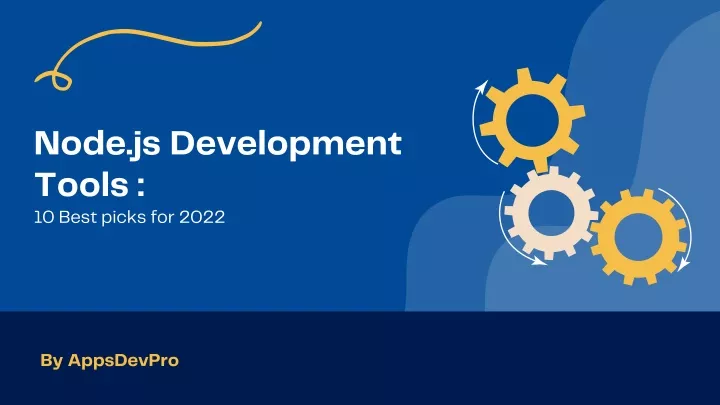 Node.js Development Tools :

10 Best picks for 2022

By AppsDevPro